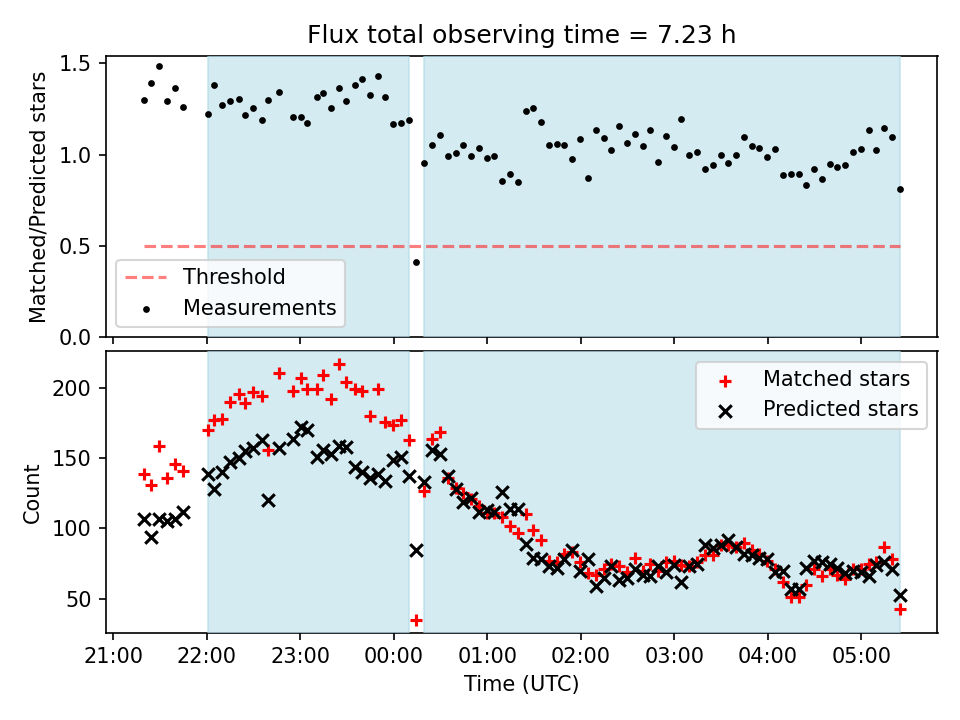 Flux total observing time = 7.23 h

Matched/Predicted stars

1.5
1.0
0.5
0.0

Threshold
Measurements

Count

200
150
100
50

Matched stars
Predicted stars

21:00 22:00 23:00 00:00 01:00 02:00 03:00 04:00 05:00

Time (UTC)